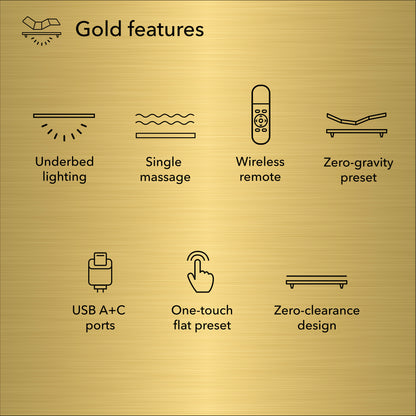 Gold features

Underbed lighting

Single massage

Wireless remote

Zero-gravity preset

USB A+C ports

One-touch flat preset

Zero-clearance design